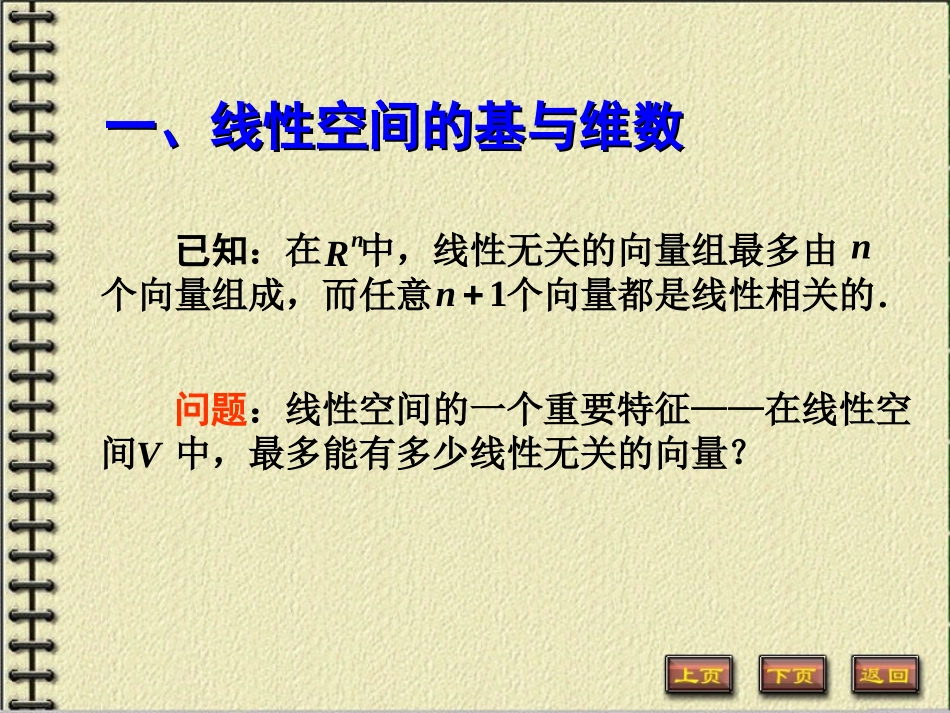 一、线性空间的基与维数

已知：在$R^n$中，线性无关的向量组最多由 $n$ 个向量组成，而任意$n+1$个向量都是线性相关的.

问题：线性空间的一个重要特征——在线性空间$V$ 中，最多能有多少线性无关的向量？

上页 下页 返回